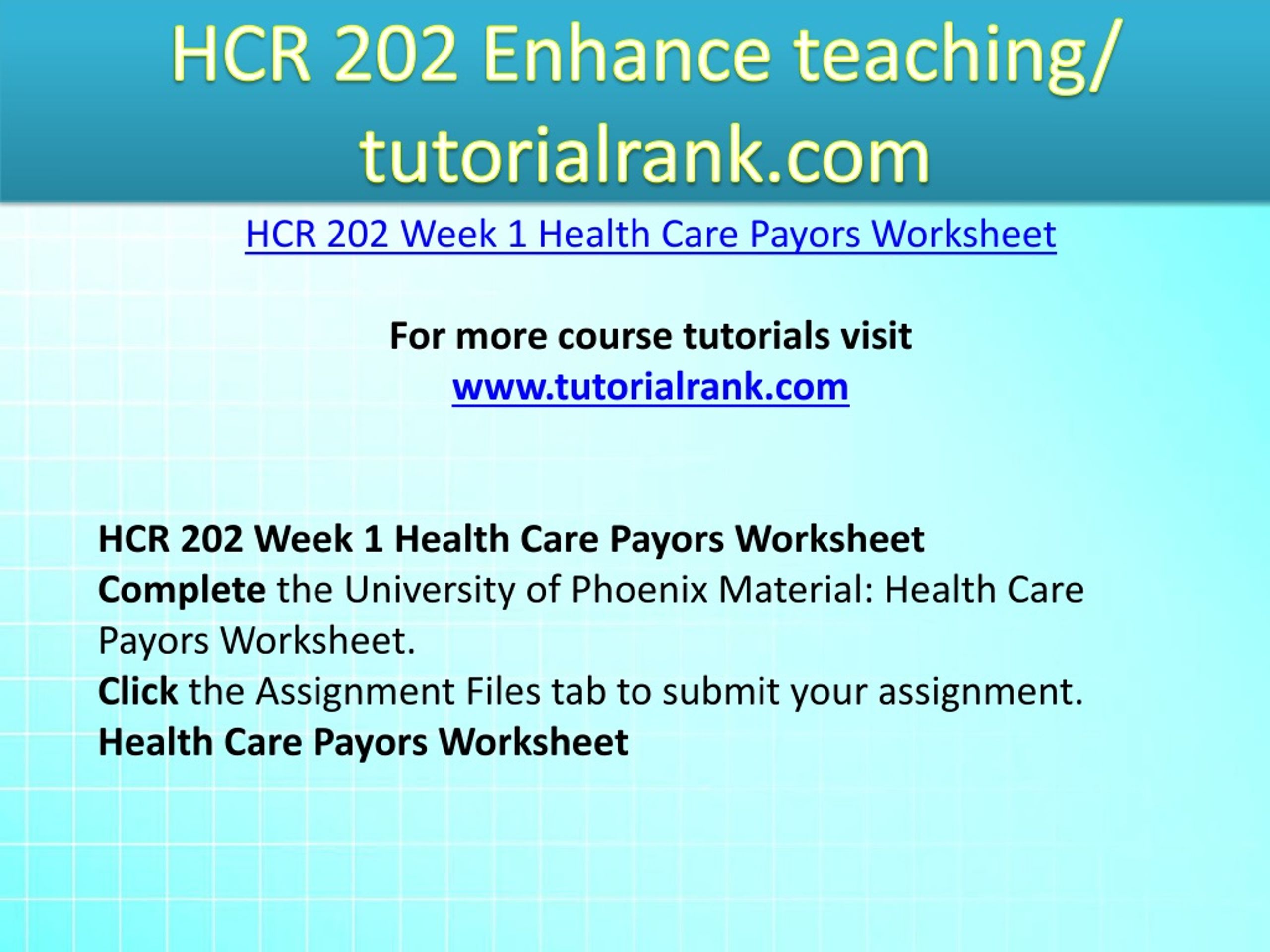 HCR 202 Enhance teaching/ tutorialrank.com

HCR 202 Week 1 Health Care Payors Worksheet

For more course tutorials visit
www.tutorialrank.com

HCR 202 Week 1 Health Care Payors Worksheet
Complete the University of Phoenix Material: Health Care Payors Worksheet.
Click the Assignment Files tab to submit your assignment.
Health Care Payors Worksheet